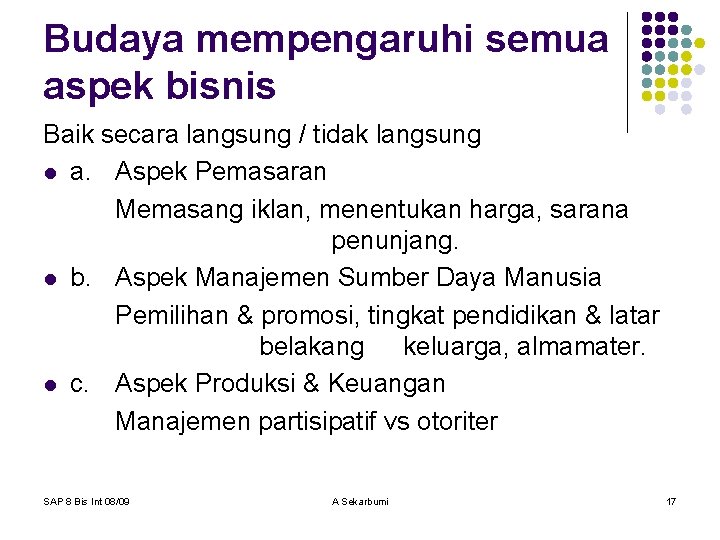 Budaya mempengaruhi semua aspek bisnis

Baik secara langsung / tidak langsung

- a. Aspek Pemasaran

Memasang iklan, menentukan harga, sarana penunjang.

- b. Aspek Manajemen Sumber Daya Manusia

Pemilihan & promosi, tingkat pendidikan & latar belakang keluarga, almamater.

- c. Aspek Produksi & Keuangan

Manajemen partisipatif vs otoriter

SAP 8 Bis Int 08/09 A Sekarbumi 17